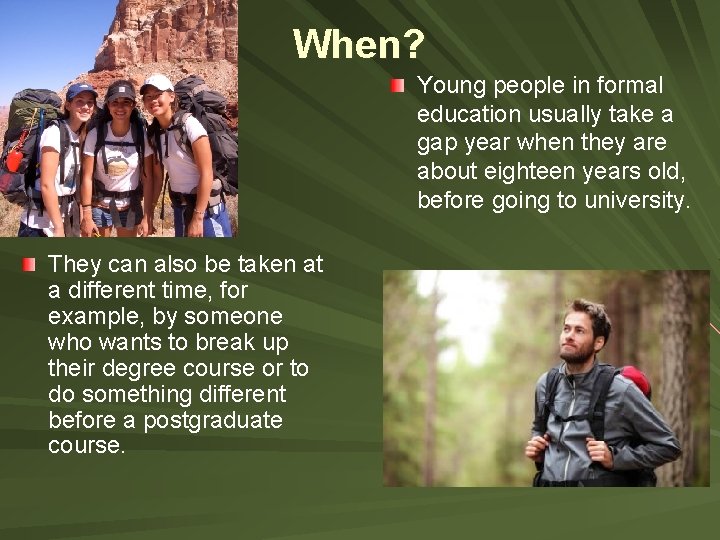 When?

Young people in formal education usually take a gap year when they are about eighteen years old, before going to university.

They can also be taken at a different time, for example, by someone who wants to break up their degree course or to do something different before a postgraduate course.